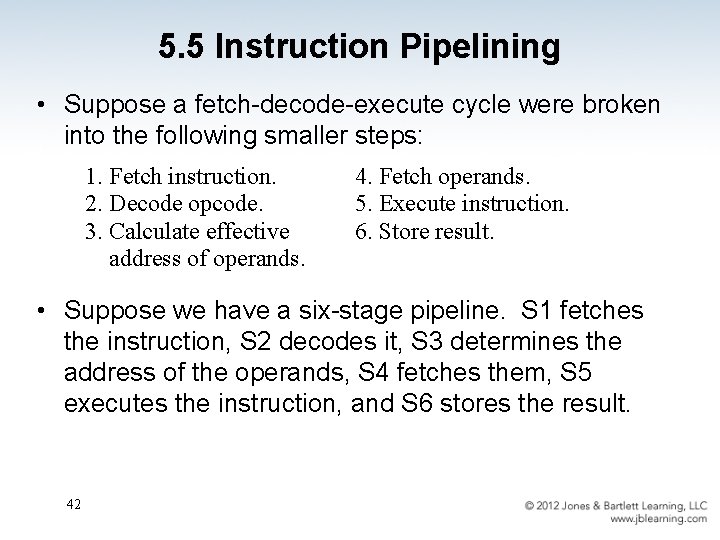 5.5 Instruction Pipelining

• Suppose a fetch-decode-execute cycle were broken into the following smaller steps:

1. Fetch instruction.
2. Decode opcode.
3. Calculate effective address of operands.

4. Fetch operands.
5. Execute instruction.
6. Store result.

• Suppose we have a six-stage pipeline. S1 fetches the instruction, S2 decodes it, S3 determines the address of the operands, S4 fetches them, S5 executes the instruction, and S6 stores the result.

42

© 2012 Jones & Bartlett Learning, LLC
www.jblearning.com